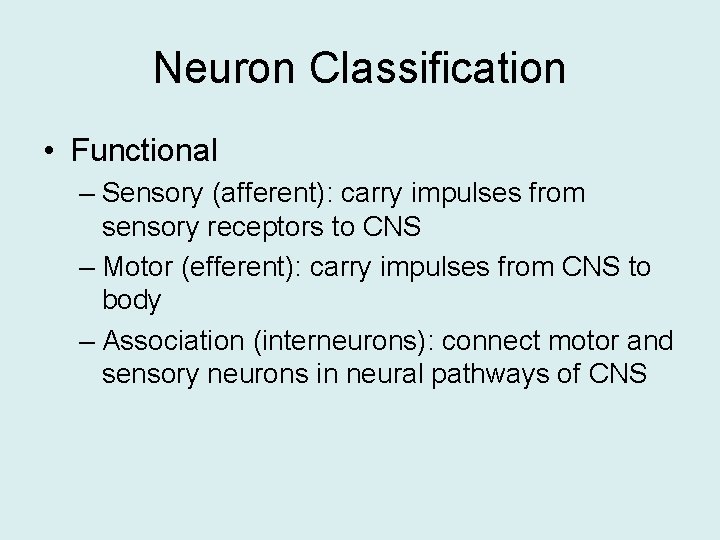 Neuron Classification

• Functional
– Sensory (afferent): carry impulses from sensory receptors to CNS
– Motor (efferent): carry impulses from CNS to body
– Association (interneurons): connect motor and sensory neurons in neural pathways of CNS